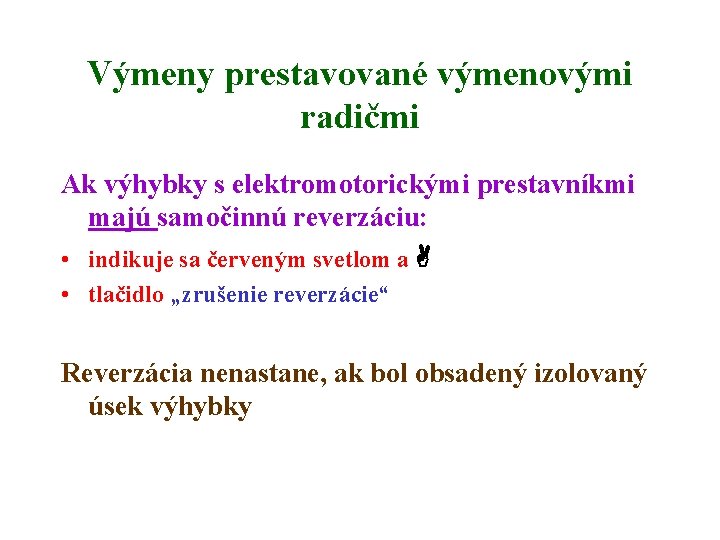 Výmeny prestavované výmenovými radičmi

Ak výhybky s elektromotorickými prestavníkmi majú samočinnú reverzáciu:

• indikuje sa červeným svetlom a ✌

• tlačidlo „zrušenie reverzácie“

Reverzácia nenastane, ak bol obsadený izolovaný úsek výhybky